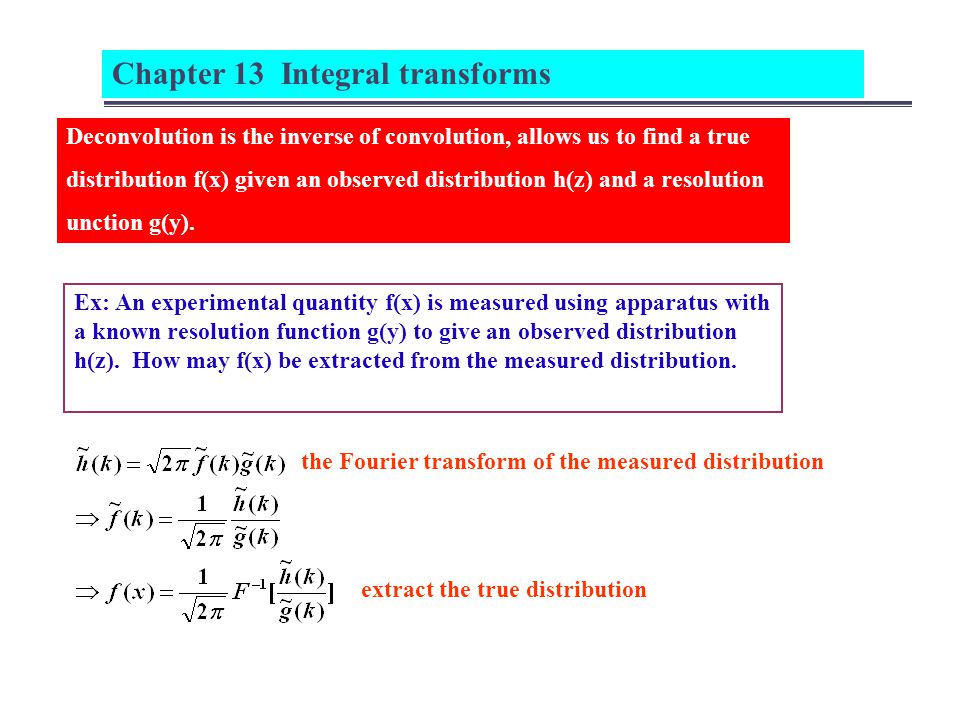 Chapter 13 Integral transforms

Deconvolution is the inverse of convolution, allows us to find a true distribution f(x) given an observed distribution h(z) and a resolution unction g(y).

Ex: An experimental quantity f(x) is measured using apparatus with a known resolution function g(y) to give an observed distribution h(z). How may f(x) be extracted from the measured distribution.

$\tilde{h}(k) = \sqrt{2\pi}\tilde{f}(k)\tilde{g}(k)$ the Fourier transform of the measured distribution

$\Rightarrow \tilde{f}(k) = \frac{1}{\sqrt{2\pi}}\frac{\tilde{h}(k)}{\tilde{g}(k)}$

$\Rightarrow f(x) = \frac{1}{\sqrt{2\pi}}F^{-1}[\frac{\tilde{h}(k)}{\tilde{g}(k)}]$ extract the true distribution